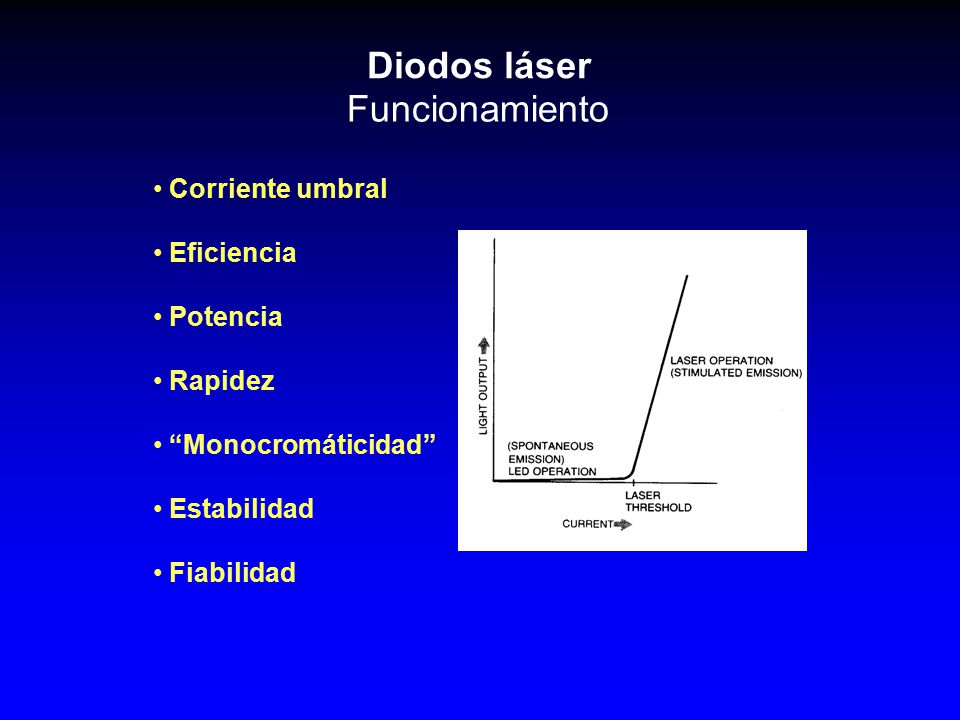 Diodos láser
Funcionamiento

• Corriente umbral

• Eficiencia

• Potencia

• Rapidez

• “Monocromáticidad”

• Estabilidad

• Fiabilidad

LIGHT OUTPUT

LASER OPERATION
(STIMULATED EMISSION)

(SPONTANEOUS
EMISSION)
LED OPERATION

LASER
THRESHOLD

CURRENT